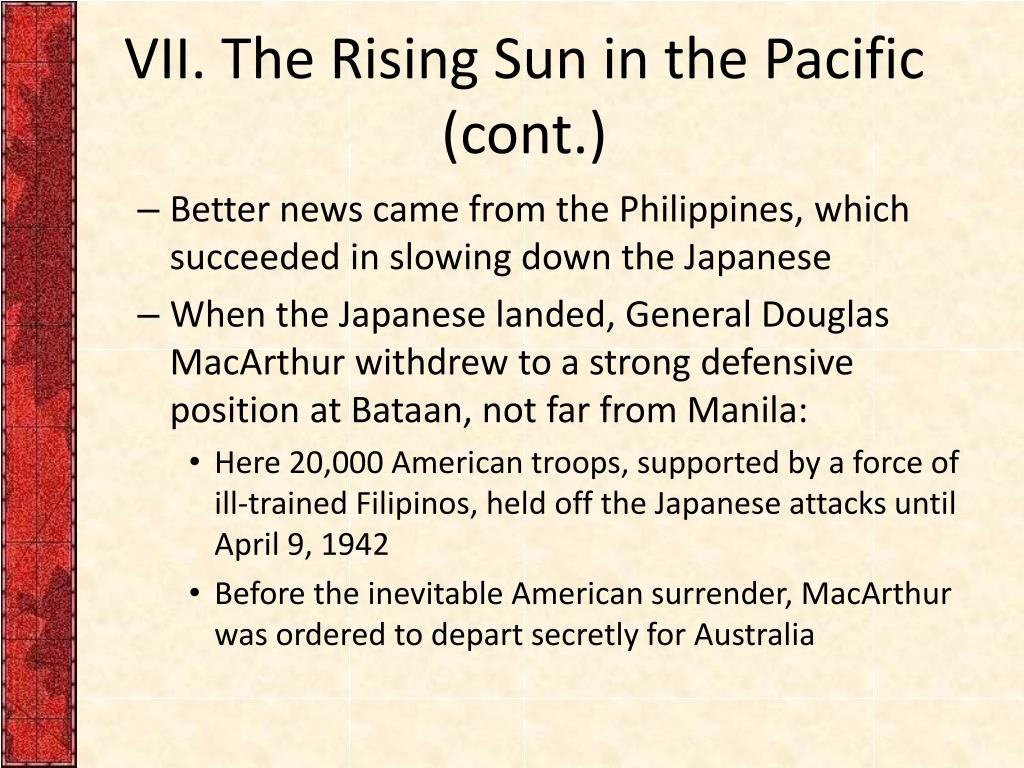 VII. The Rising Sun in the Pacific (cont.)

– Better news came from the Philippines, which succeeded in slowing down the Japanese

– When the Japanese landed, General Douglas MacArthur withdrew to a strong defensive position at Bataan, not far from Manila:

• Here 20,000 American troops, supported by a force of ill-trained Filipinos, held off the Japanese attacks until April 9, 1942

• Before the inevitable American surrender, MacArthur was ordered to depart secretly for Australia